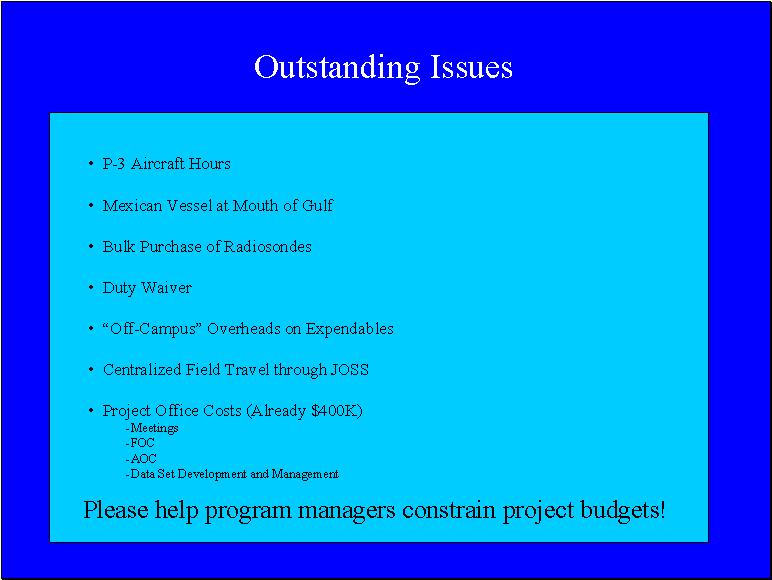 Outstanding Issues

• P-3 Aircraft Hours

• Mexican Vessel at Mouth of Gulf

• Bulk Purchase of Radiosondes

• Duty Waiver

• “Off-Campus” Overheads on Expendables

• Centralized Field Travel through JOSS

• Project Office Costs (Already \$400K)
-Meetings
-FOC
-AOC
-Data Set Development and Management

Please help program managers constrain project budgets!